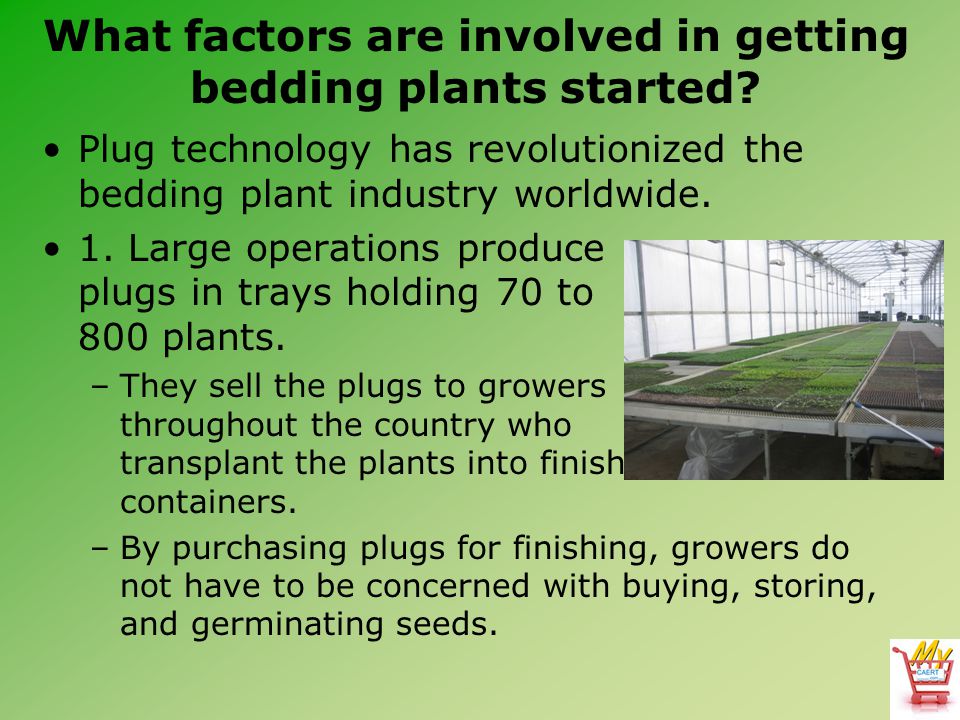 What factors are involved in getting bedding plants started?

• Plug technology has revolutionized the bedding plant industry worldwide.

• 1. Large operations produce plugs in trays holding 70 to 800 plants.

– They sell the plugs to growers throughout the country who transplant the plants into finish containers.

– By purchasing plugs for finishing, growers do not have to be concerned with buying, storing, and germinating seeds.

My CAERT